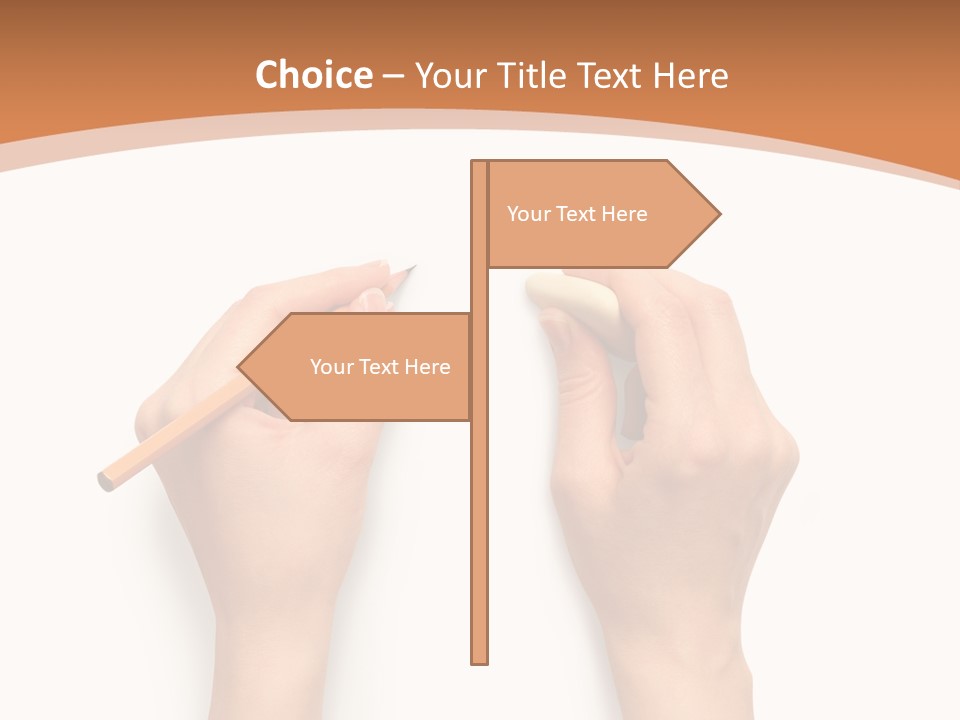 Choice – Your Title Text Here

Your Text Here

Your Text Here